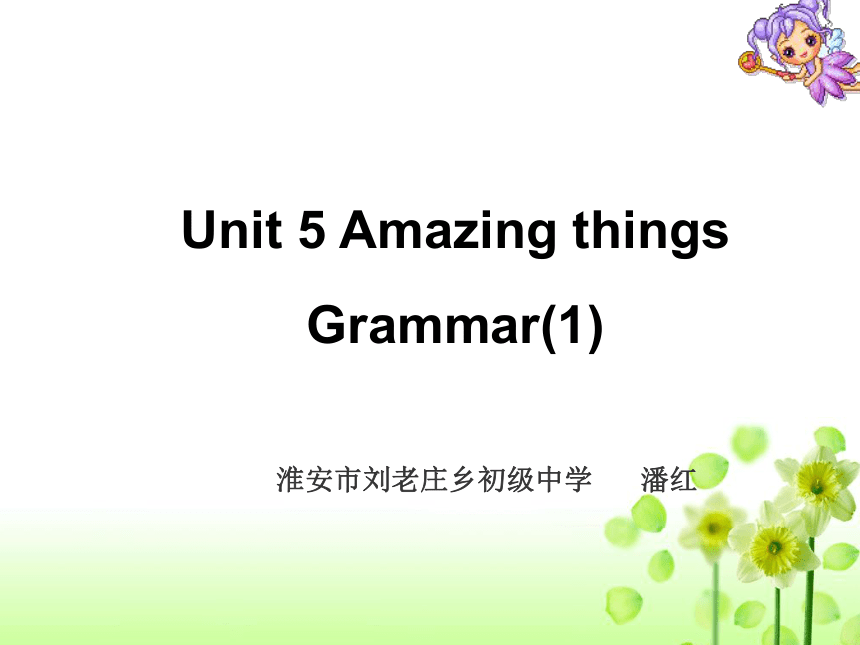 Unit 5 Amazing things

Grammar(1)

淮安市刘老庄乡初级中学　　潘红